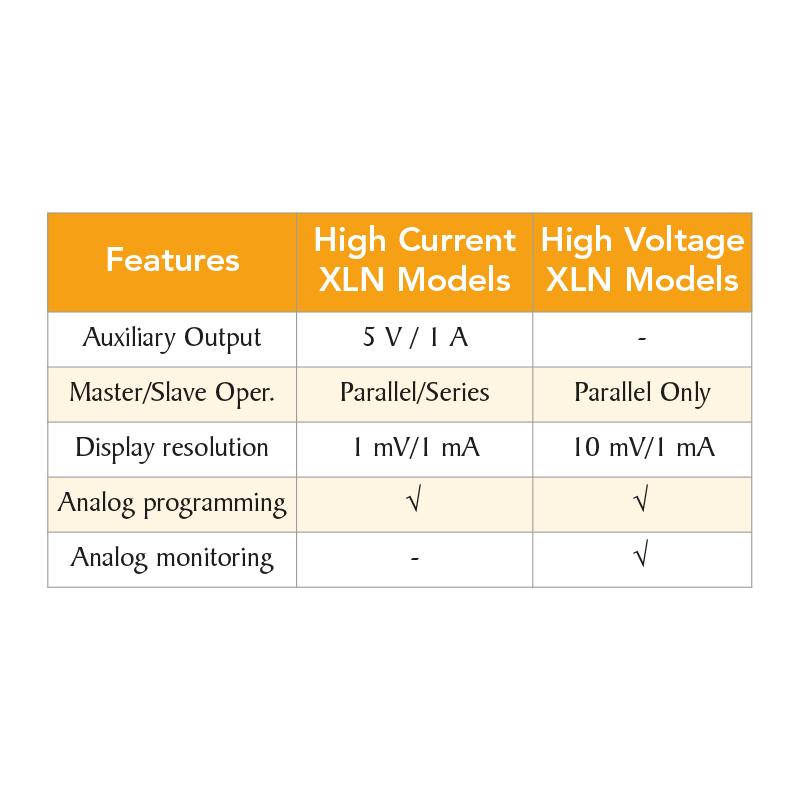 | Features | High Current XLN Models | High Voltage XLN Models |
|---|---|---|
| Auxiliary Output | 5 V / 1 A | - |
| Master/Slave Oper. | Parallel/Series | Parallel Only |
| Display resolution | 1 mV/1 mA | 10 mV/1 mA |
| Analog programming | √ | √ |
| Analog monitoring | - | √ |